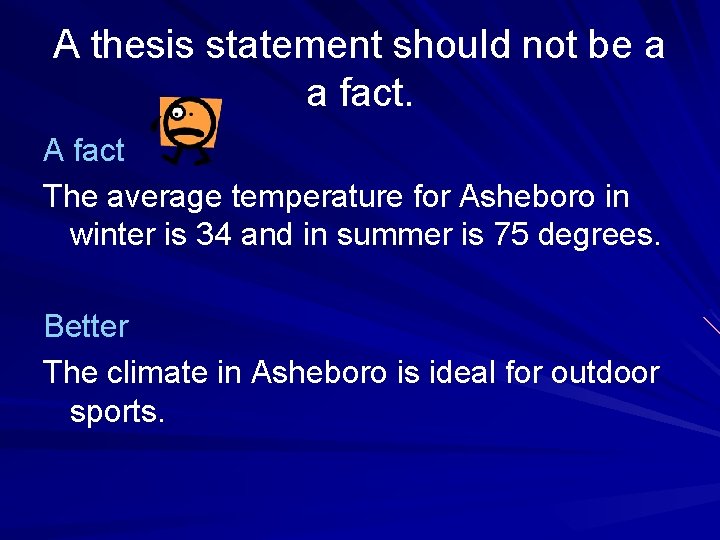 A thesis statement should not be a a fact.

A fact

The average temperature for Asheboro in winter is 34 and in summer is 75 degrees.

Better

The climate in Asheboro is ideal for outdoor sports.